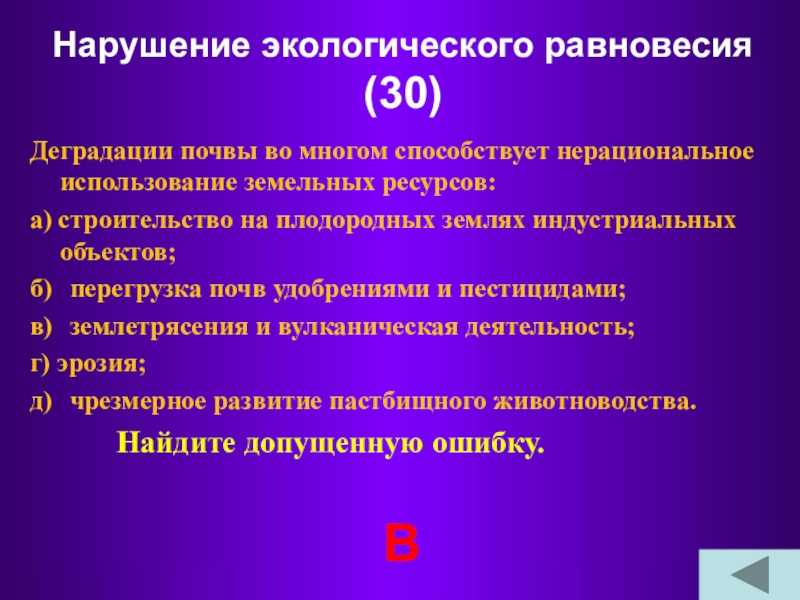 Нарушение экологического равновесия (30)

Деградации почвы во многом способствует нерациональное использование земельных ресурсов:

а) строительство на плодородных землях индустриальных объектов;

б) перегрузка почв удобрениями и пестицидами;

в) землетрясения и вулканическая деятельность;

г) эрозия;

д) чрезмерное развитие пастбищного животноводства.

Найдите допущенную ошибку.

В